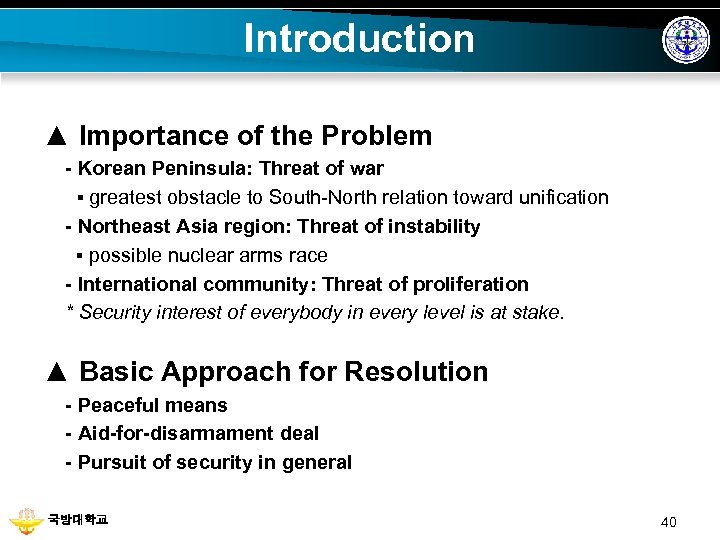 Introduction

▲ Importance of the Problem

- Korean Peninsula: Threat of war

▪ greatest obstacle to South-North relation toward unification

- Northeast Asia region: Threat of instability

▪ possible nuclear arms race

- International community: Threat of proliferation

* Security interest of everybody in every level is at stake.

▲ Basic Approach for Resolution

- Peaceful means

- Aid-for-disarmament deal

- Pursuit of security in general

국방대학교

40